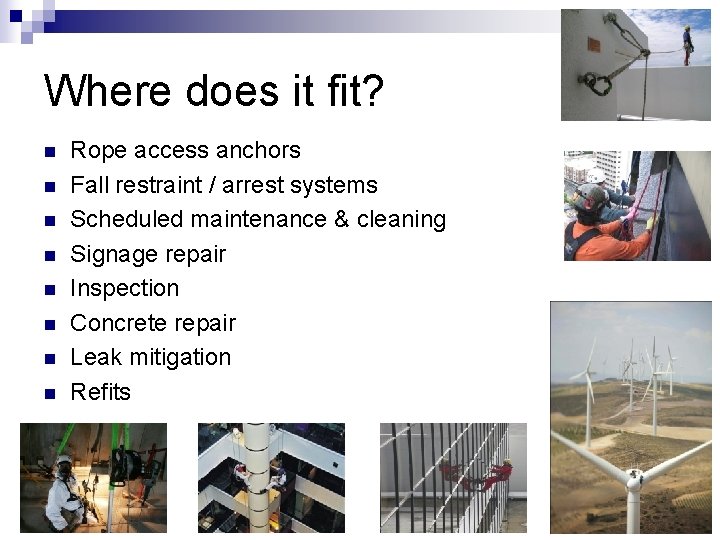 Where does it fit?

- Rope access anchors
- Fall restraint / arrest systems
- Scheduled maintenance & cleaning
- Signage repair
- Inspection
- Concrete repair
- Leak mitigation
- Refits